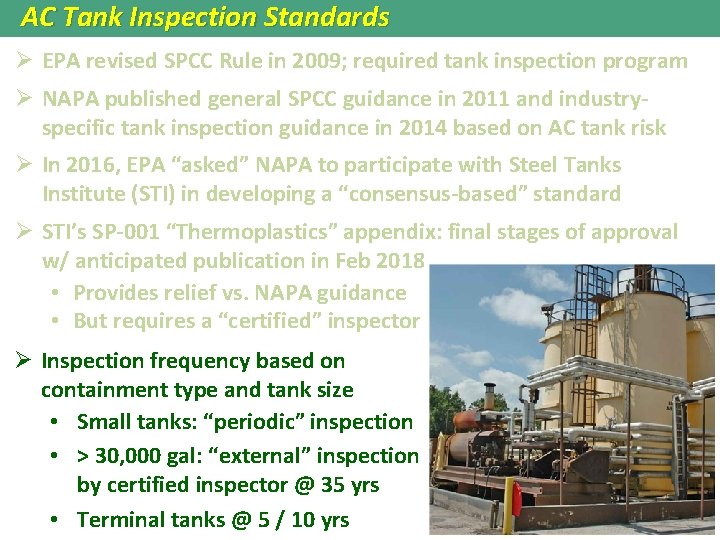 AC Tank Inspection Standards

➢ EPA revised SPCC Rule in 2009; required tank inspection program

➢ NAPA published general SPCC guidance in 2011 and industry-specific tank inspection guidance in 2014 based on AC tank risk

➢ In 2016, EPA "asked" NAPA to participate with Steel Tanks Institute (STI) in developing a "consensus-based" standard

➢ STI's SP-001 "Thermoplastics" appendix: final stages of approval w/ anticipated publication in Feb 2018
• Provides relief vs. NAPA guidance
• But requires a "certified" inspector

➢ Inspection frequency based on containment type and tank size
• Small tanks: "periodic" inspection
• > 30,000 gal: "external" inspection by certified inspector @ 35 yrs
• Terminal tanks @ 5 / 10 yrs